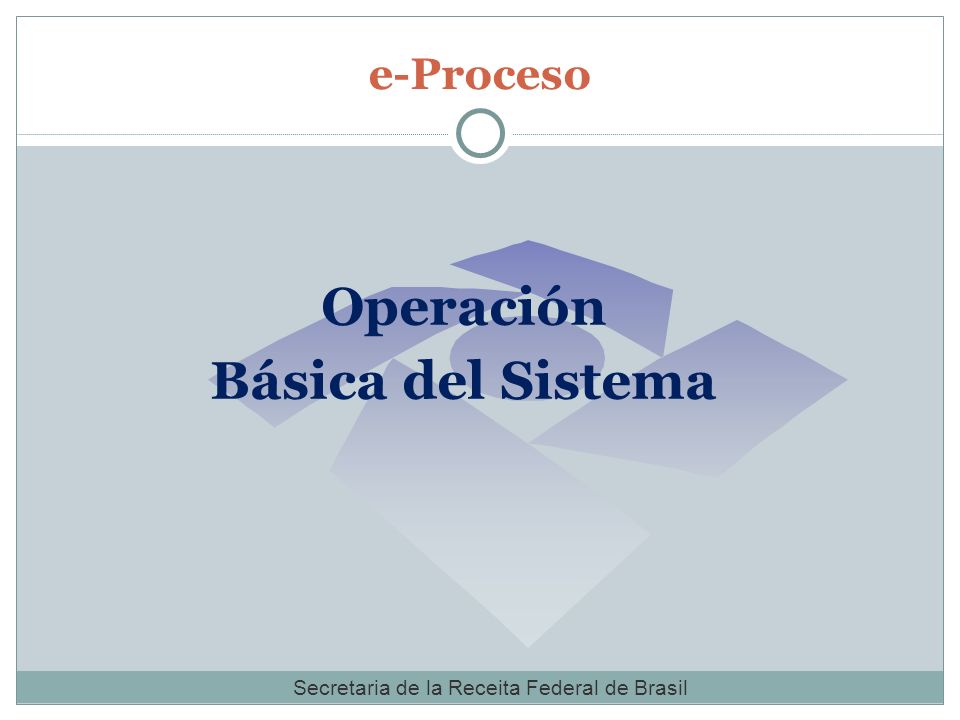 e-Proceso

Operación
Básica del Sistema

Secretaria de la Receita Federal de Brasil